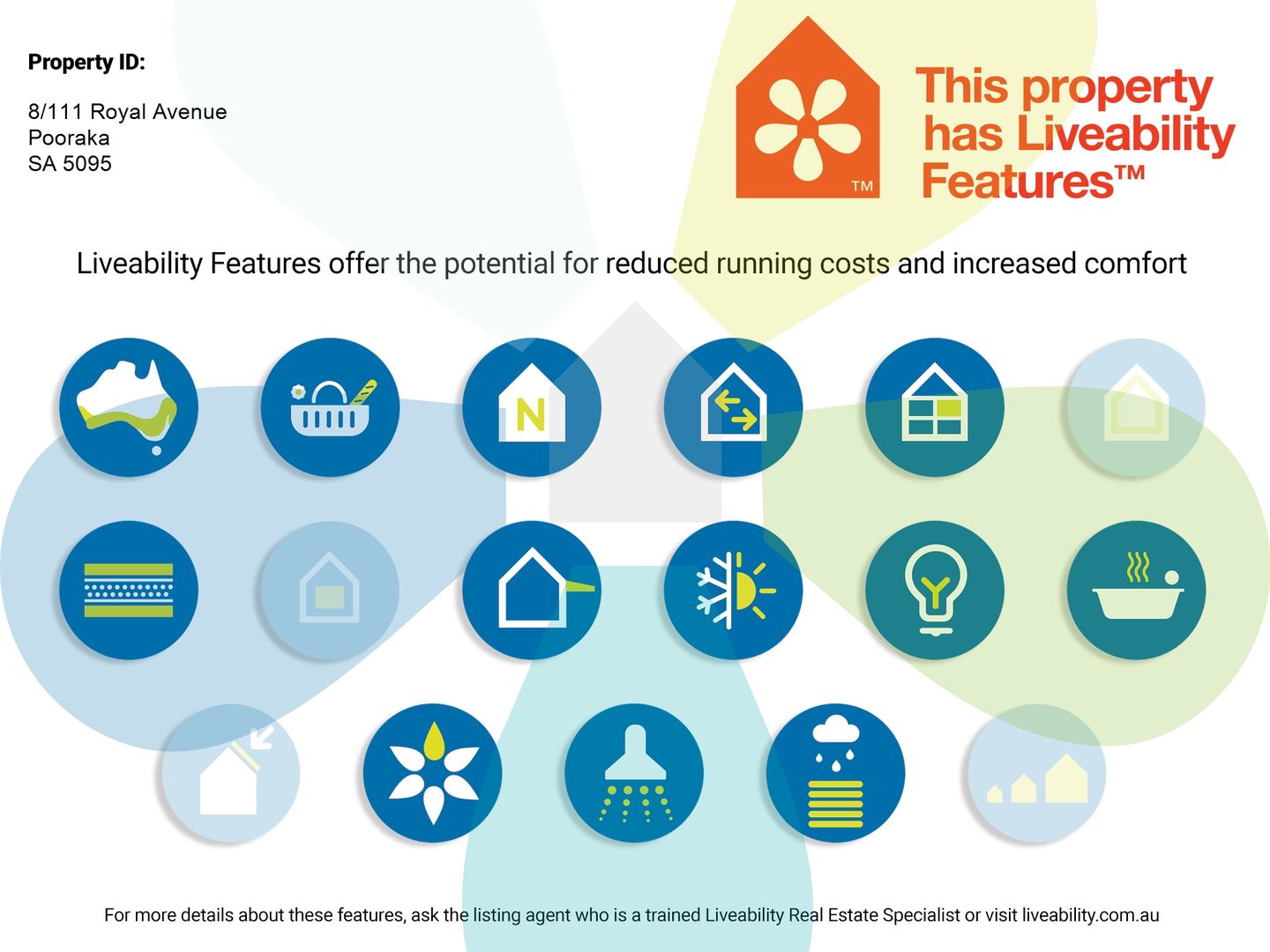 Property ID:

8/111 Royal Avenue
Pooraka
SA 5095

TM

This property has Liveability Features™

Liveability Features offer the potential for reduced running costs and increased comfort

N

For more details about these features, ask the listing agent who is a trained Liveability Real Estate Specialist or visit liveability.com.au